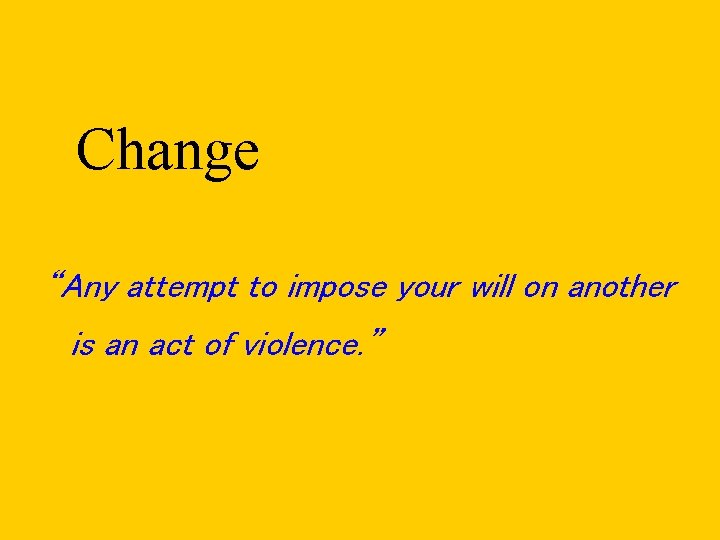 Change

“Any attempt to impose your will on another is an act of violence.”